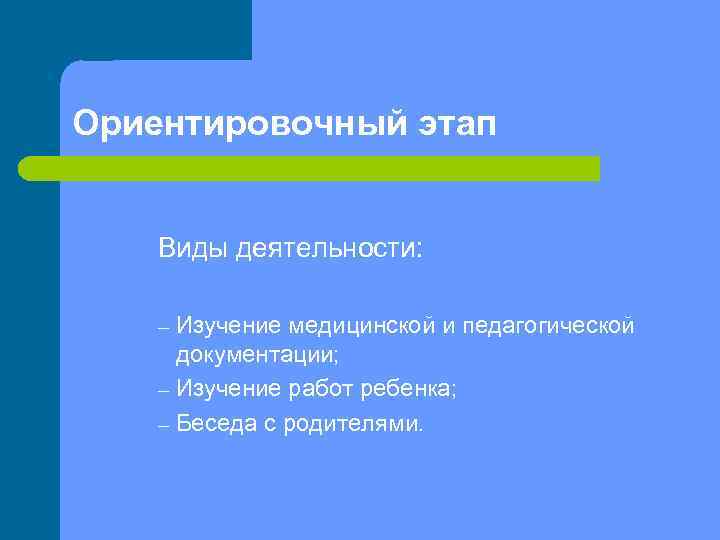 Ориентировочный этап

Виды деятельности:

– Изучение медицинской и педагогической документации;
– Изучение работ ребенка;
– Беседа с родителями.